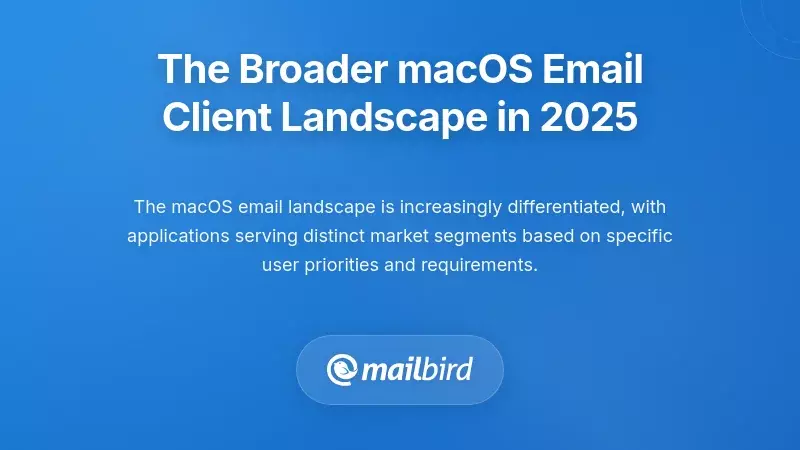 The Broader macOS Email Client Landscape in 2025

The macOS email landscape is increasingly differentiated, with applications serving distinct market segments based on specific user priorities and requirements.

mailbird